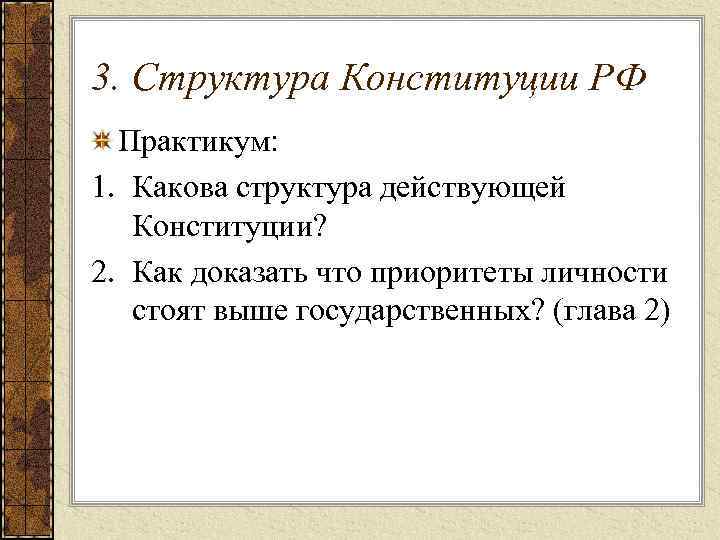 3. Структура Конституции РФ

Практикум:

1. Какова структура действующей Конституции?

2. Как доказать что приоритеты личности стоят выше государственных? (глава 2)